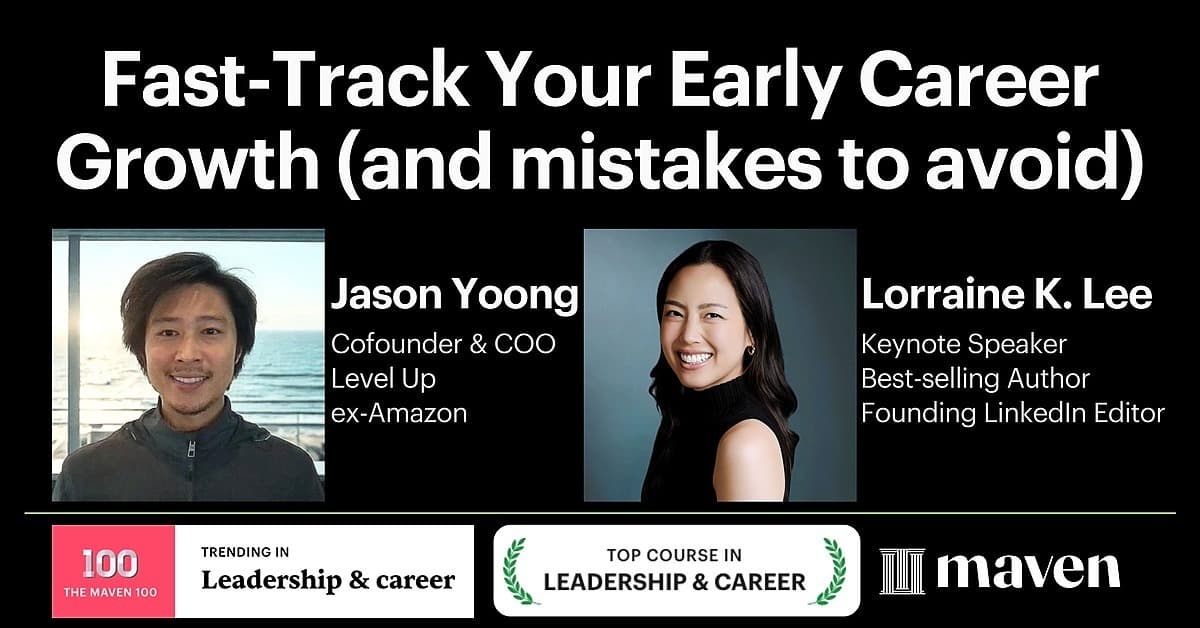 Fast-Track Your Early Career Growth (and mistakes to avoid)

Jason Yoong
Cofounder & COO
Level Up
ex-Amazon

Lorraine K. Lee
Keynote Speaker
Best-selling Author
Founding LinkedIn Editor

100
THE MAVEN 100
TRENDING IN
Leadership & career

TOP COURSE IN
LEADERSHIP & CAREER

maven